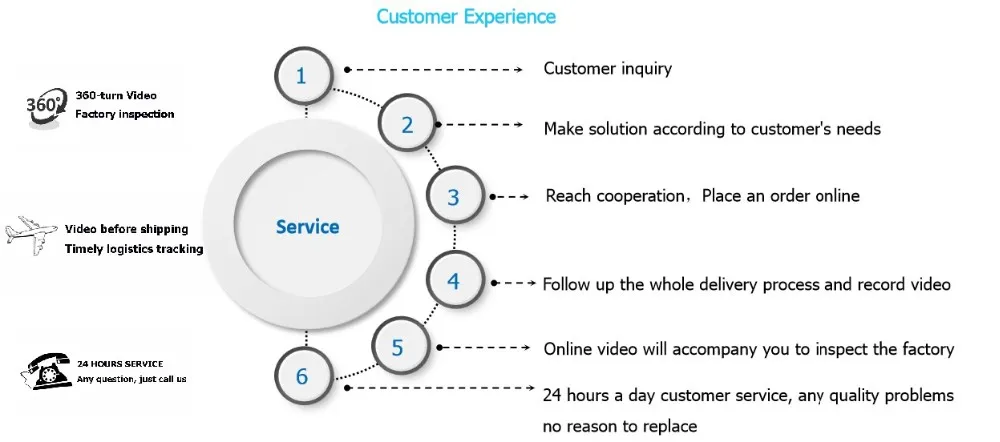 Customer Experience

360°

360-turn Video
Factory inspection

Video before shipping
Timely logistics tracking

24 HOURS SERVICE
Any question, just call us

Service

1 Customer inquiry

2 Make solution according to customer's needs

3 Reach cooperation，Place an order online

4 Follow up the whole delivery process and record video

5 Online video will accompany you to inspect the factory

6 24 hours a day customer service, any quality problems no reason to replace